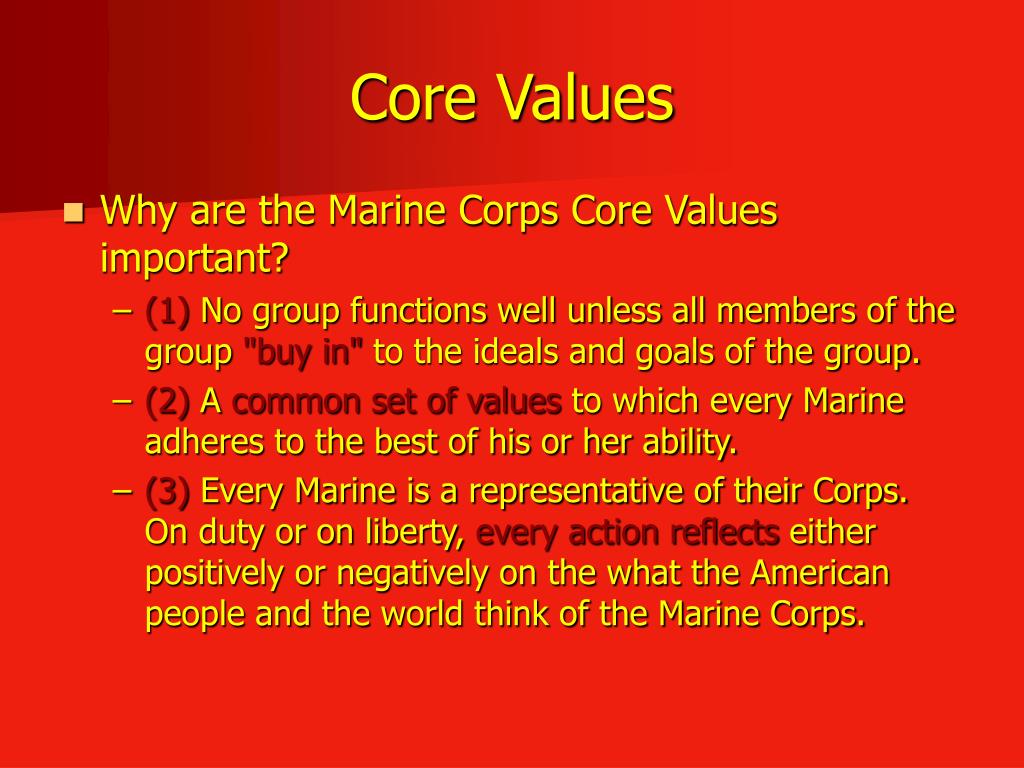 Core Values

Why are the Marine Corps Core Values important?

– (1) No group functions well unless all members of the group "buy in" to the ideals and goals of the group.

– (2) A common set of values to which every Marine adheres to the best of his or her ability.

– (3) Every Marine is a representative of their Corps. On duty or on liberty, every action reflects either positively or negatively on the what the American people and the world think of the Marine Corps.